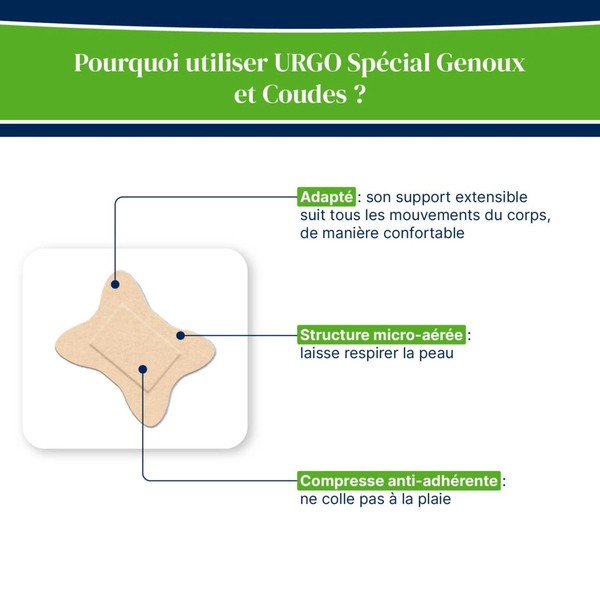 Pourquoi utiliser URGO Spécial Genoux et Coudes ?

Adapté : son support extensible suit tous les mouvements du corps, de manière confortable

Structure micro-aérée : laisse respirer la peau

Compresse anti-adhérente : ne colle pas à la plaie